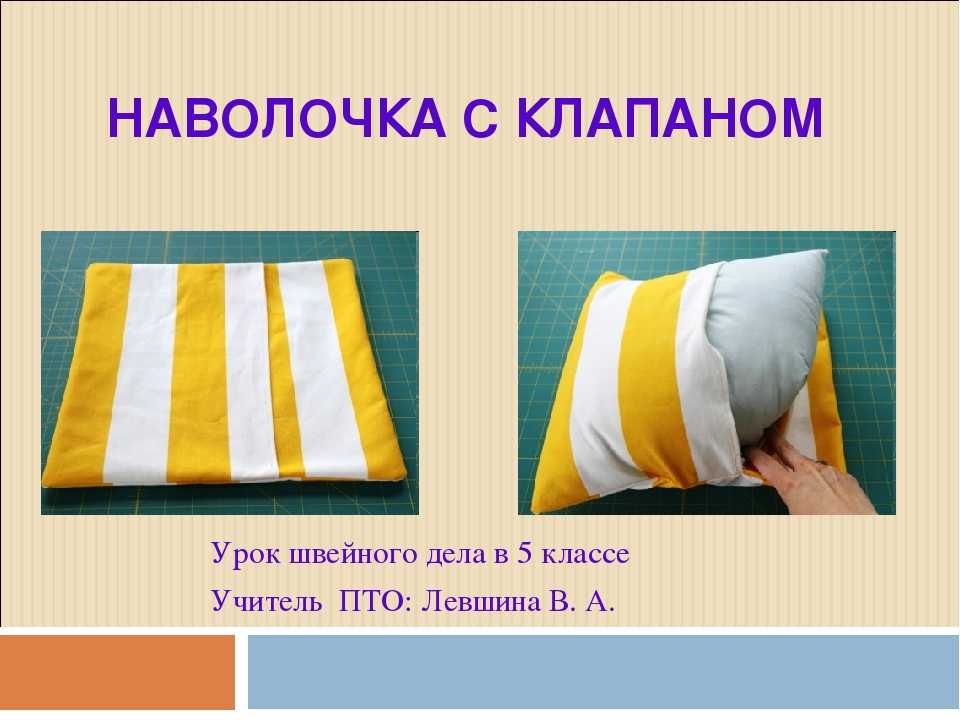 НАВОЛОЧКА С КЛАПАНОМ

Урок швейного дела в 5 классе

Учитель ПТО: Левшина В. А.